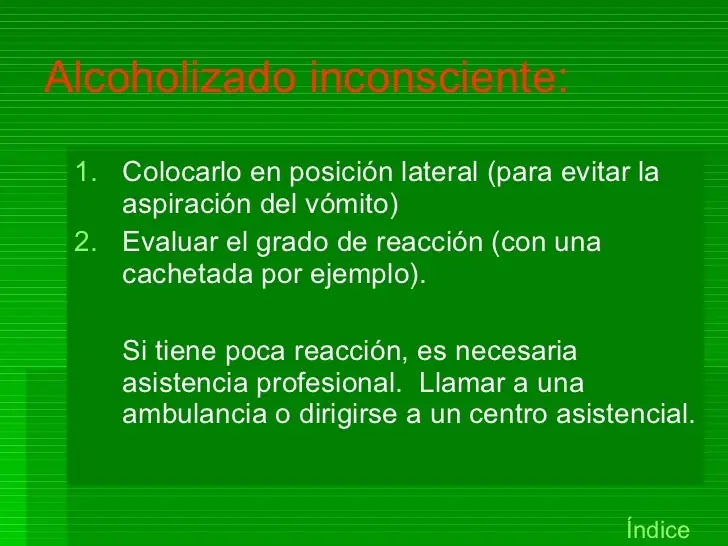 Alcoholizado inconsciente:

1. Colocarlo en posición lateral (para evitar la aspiración del vómito)
2. Evaluar el grado de reacción (con una cachetada por ejemplo).

Si tiene poca reacción, es necesaria asistencia profesional. Llamar a una ambulancia o dirigirse a un centro asistencial.

Índice